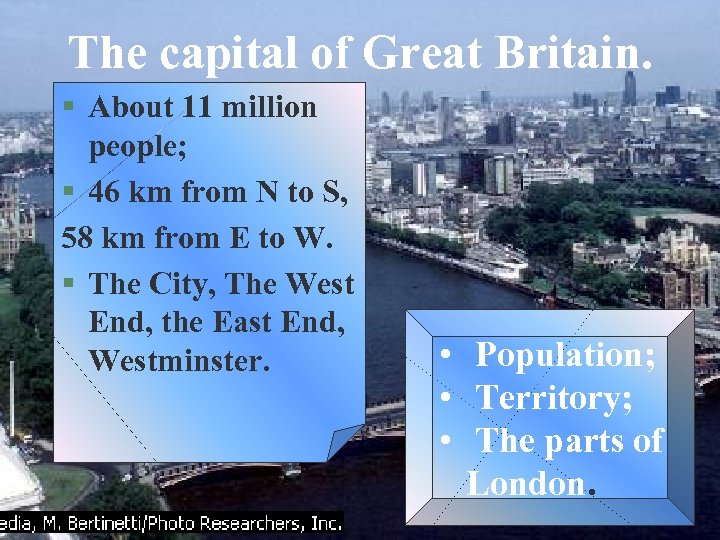 The capital of Great Britain.

▪ About 11 million people;
▪ 46 km from N to S,
58 km from E to W.
▪ The City, The West End, the East End, Westminster.

• Population;
• Territory;
• The parts of London.

edia, M. Bertinetti/Photo Researchers, Inc.